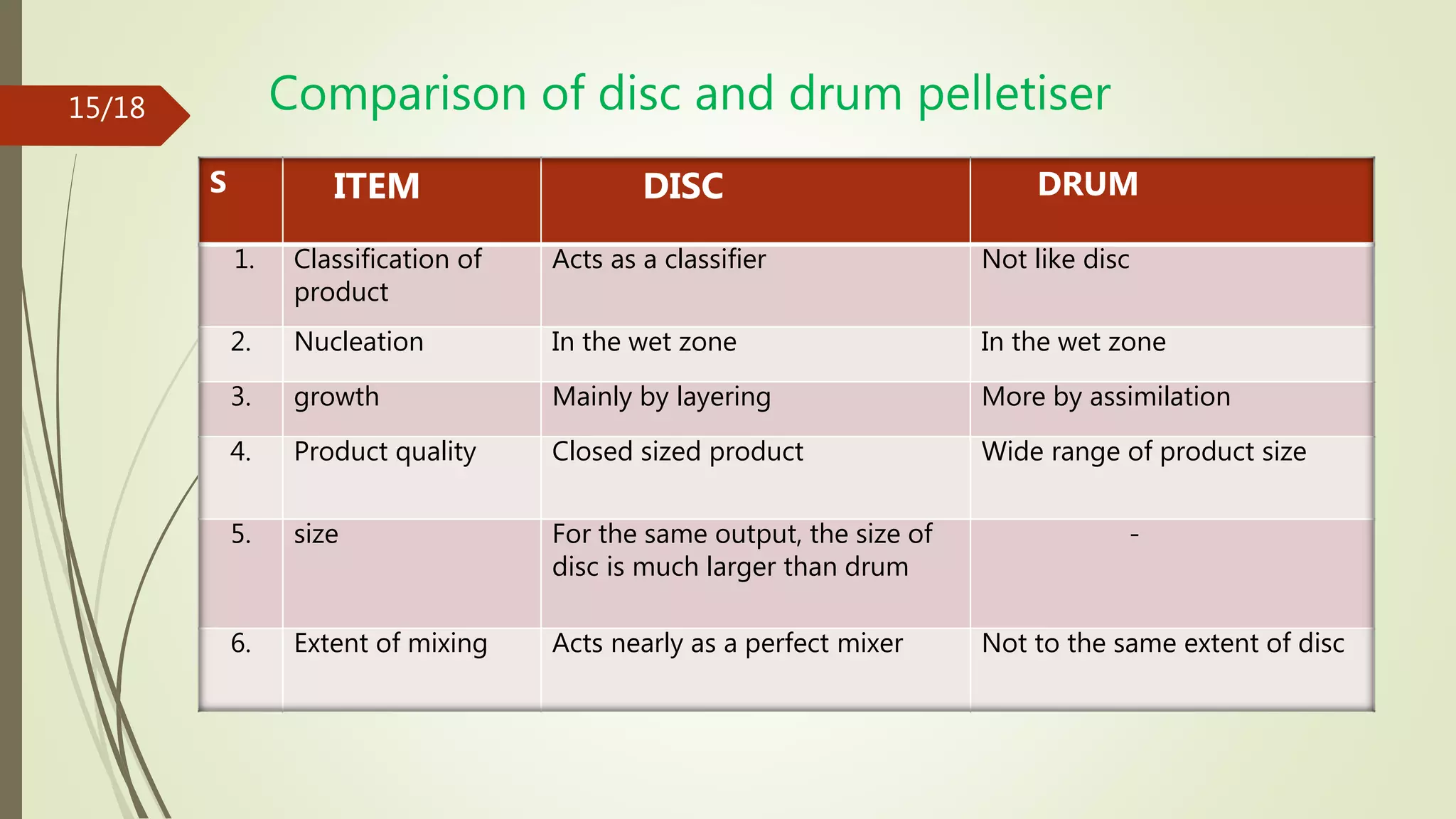 15/18

Comparison of disc and drum pelletiser

| S | ITEM | DISC | DRUM |
|---|---|---|---|
| 1. | Classification of product | Acts as a classifier | Not like disc |
| 2. | Nucleation | In the wet zone | In the wet zone |
| 3. | growth | Mainly by layering | More by assimilation |
| 4. | Product quality | Closed sized product | Wide range of product size |
| 5. | size | For the same output, the size of disc is much larger than drum | - |
| 6. | Extent of mixing | Acts nearly as a perfect mixer | Not to the same extent of disc |